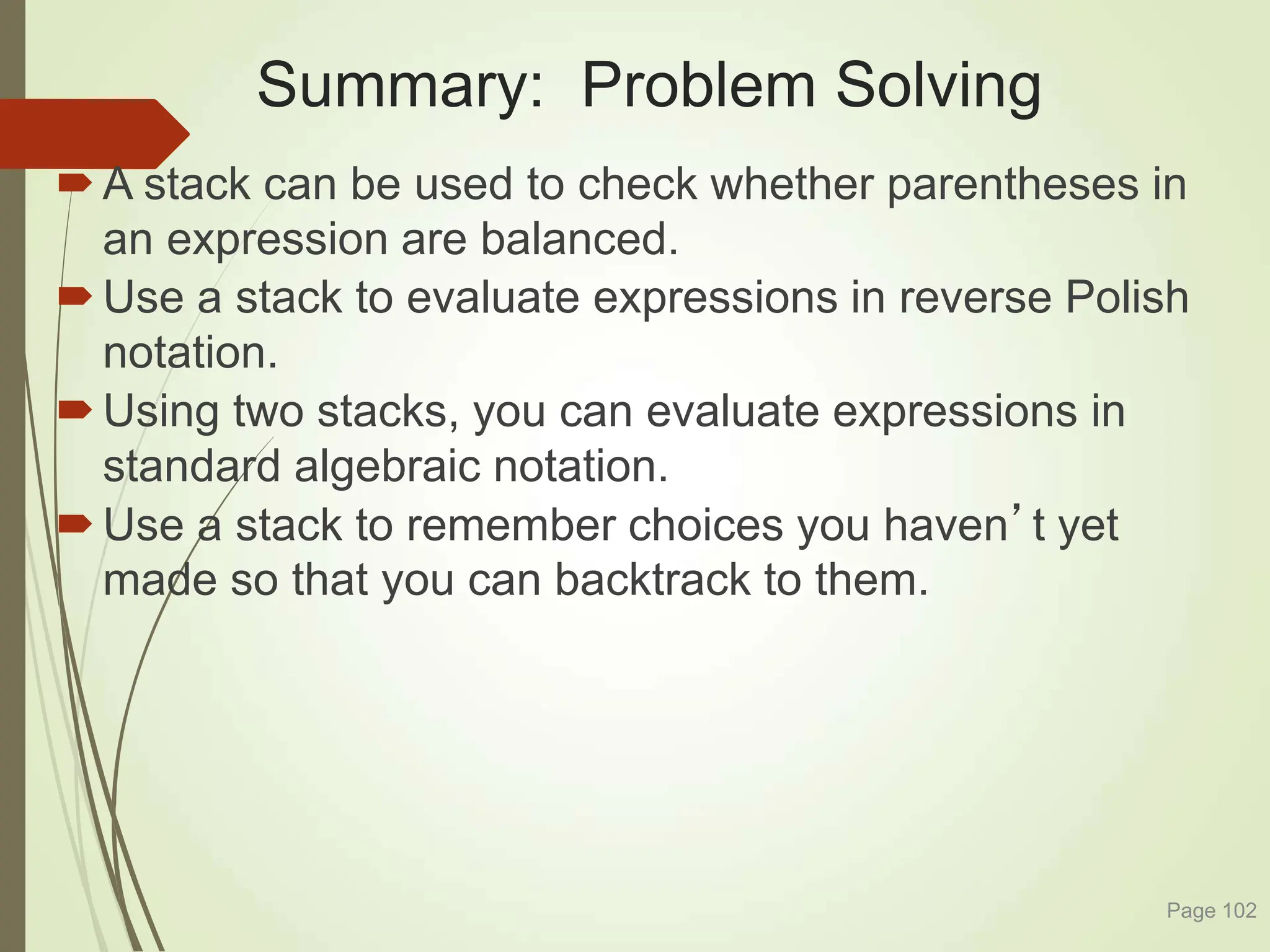 Summary:  Problem Solving

A stack can be used to check whether parentheses in an expression are balanced.

Use a stack to evaluate expressions in reverse Polish notation.

Using two stacks, you can evaluate expressions in standard algebraic notation.

Use a stack to remember choices you haven’t yet made so that you can backtrack to them.

Page 102